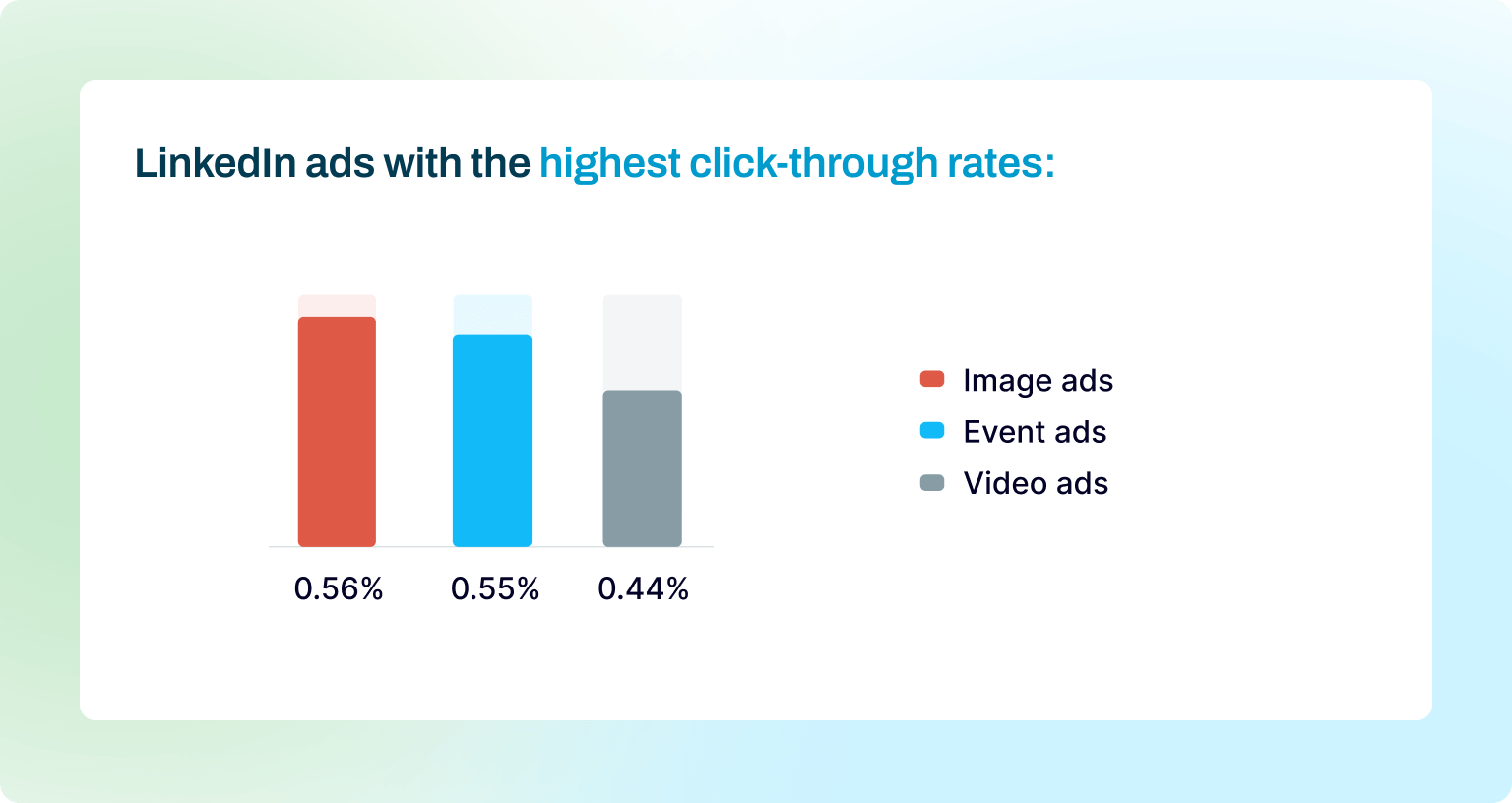 LinkedIn ads with the highest click-through rates:

0.56%
0.55%
0.44%

Image ads
Event ads
Video ads